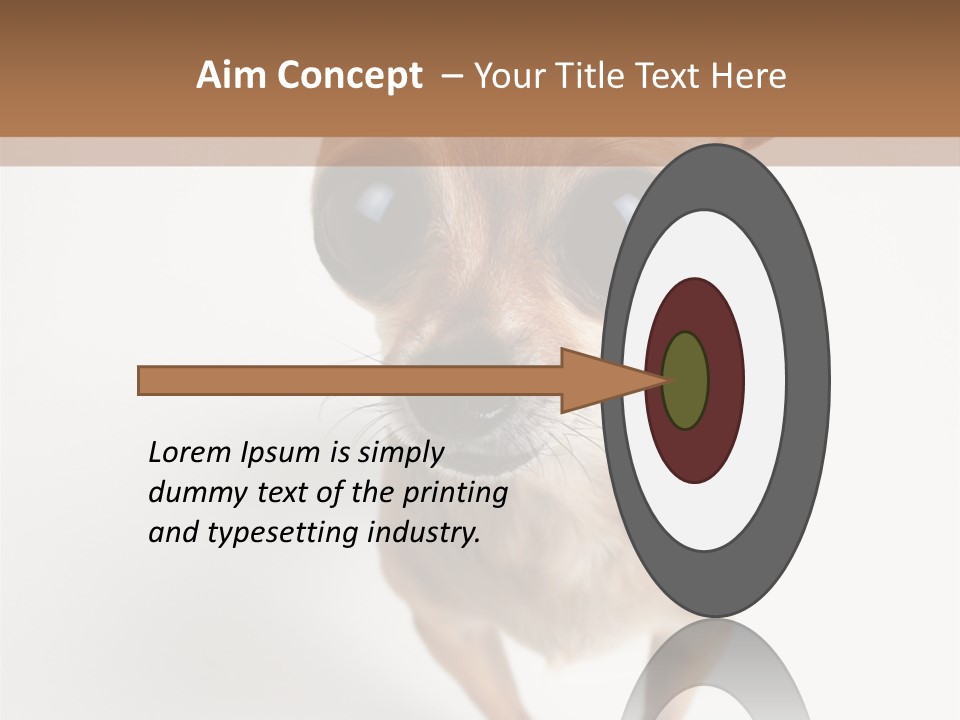 Aim Concept – Your Title Text Here

Lorem Ipsum is simply dummy text of the printing and typesetting industry.